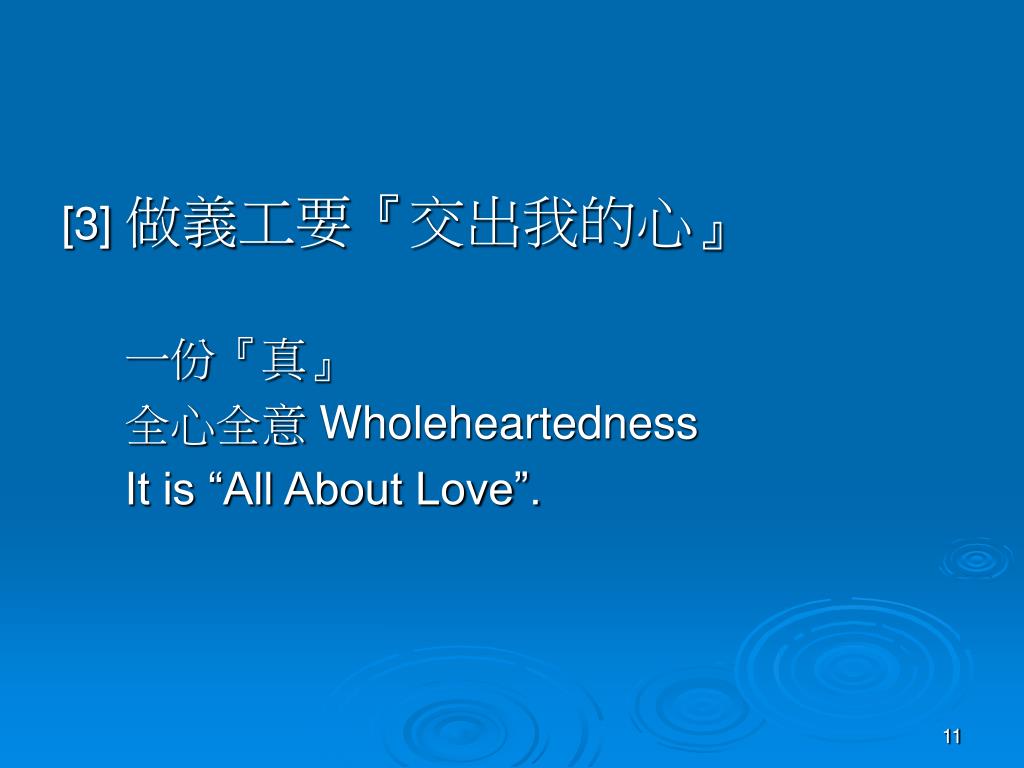 [3] 做義工要『交出我的心』

一份『真』
全心全意 Wholeheartedness
It is “All About Love”.

11